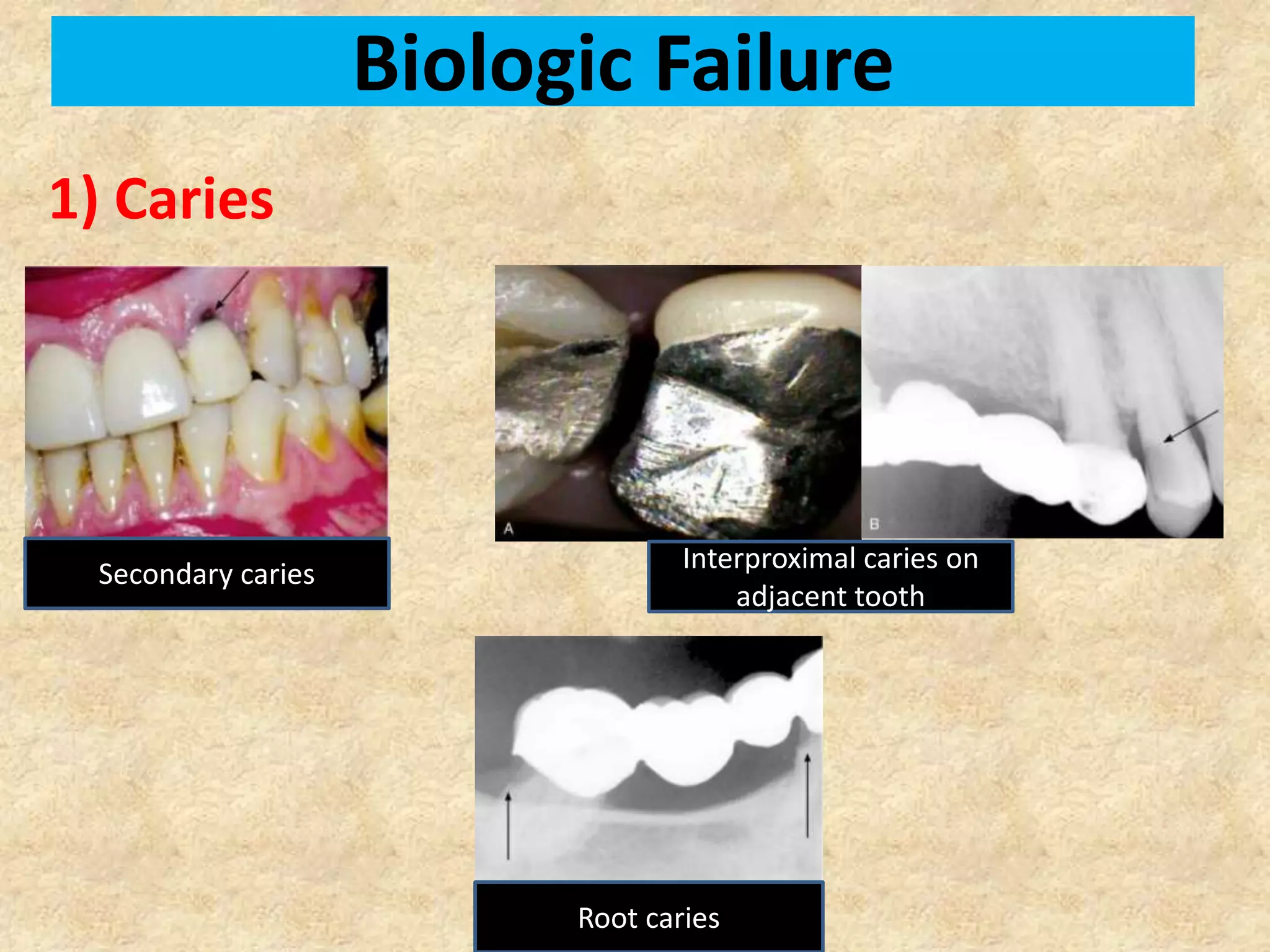 Biologic Failure

1) Caries

A

Secondary caries

A

B

Interproximal caries on adjacent tooth

Root caries